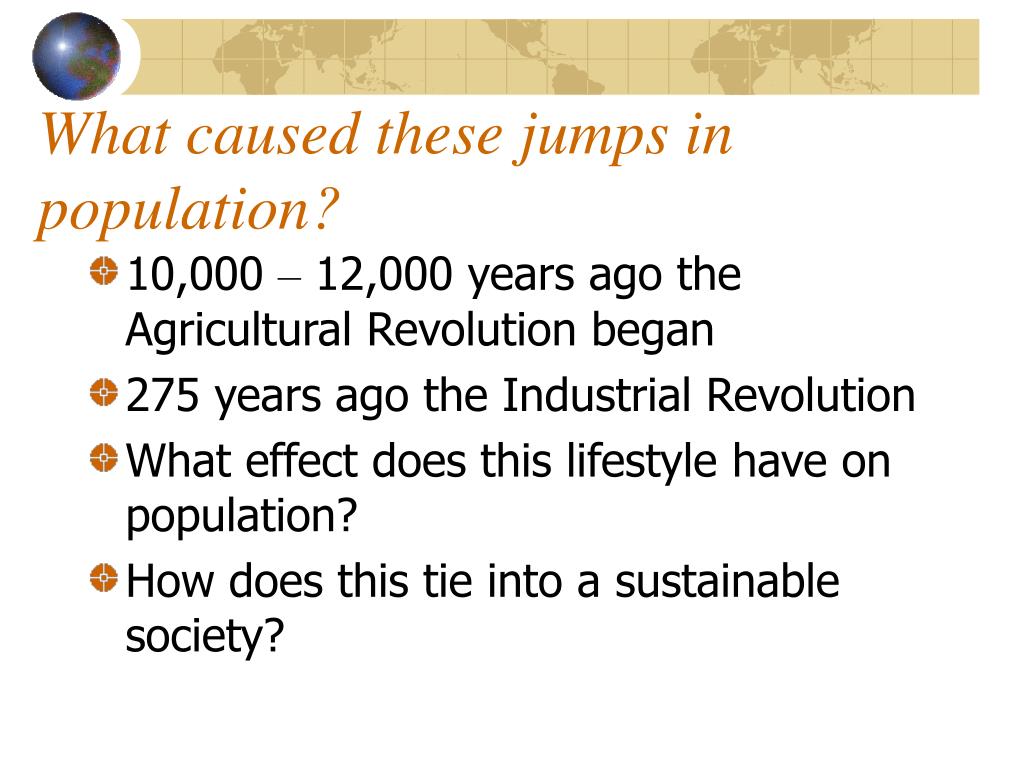 What caused these jumps in population?

10,000 – 12,000 years ago the Agricultural Revolution began

275 years ago the Industrial Revolution

What effect does this lifestyle have on population?

How does this tie into a sustainable society?